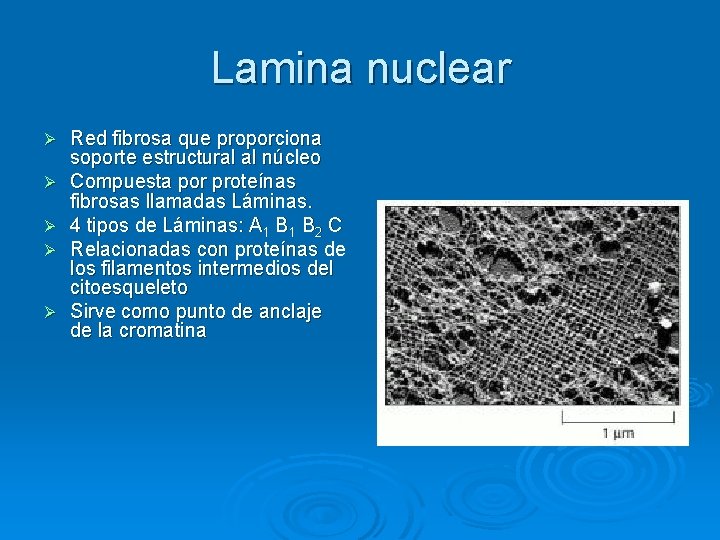 Lamina nuclear

➢ Red fibrosa que proporciona soporte estructural al núcleo
➢ Compuesta por proteínas fibrosas llamadas Láminas.
➢ 4 tipos de Láminas: $A_1$ $B_1$ $B_2$ C
➢ Relacionadas con proteínas de los filamentos intermedios del citoesqueleto
➢ Sirve como punto de anclaje de la cromatina

1 µm